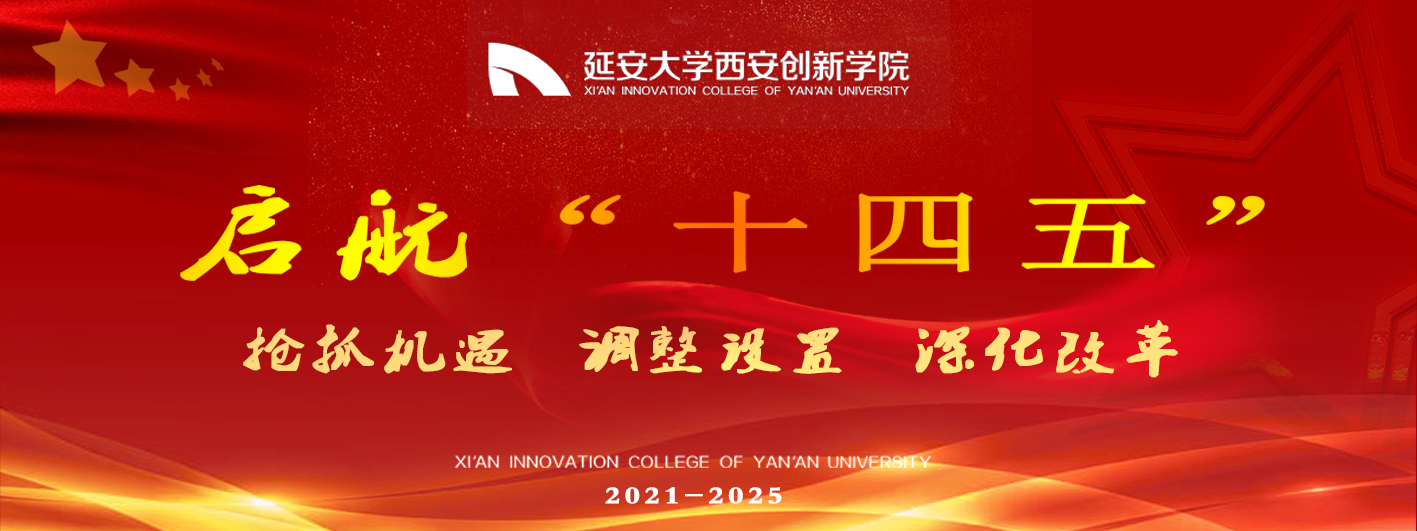 延安大学西安创新学院
XI'AN INNOVATION COLLEGE OF YAN'AN UNIVERSITY

启航“十四五”

抢抓机遇 调整设置 深化改革

XI'AN INNOVATION COLLEGE OF YAN'AN UNIVERSITY
2021—2025